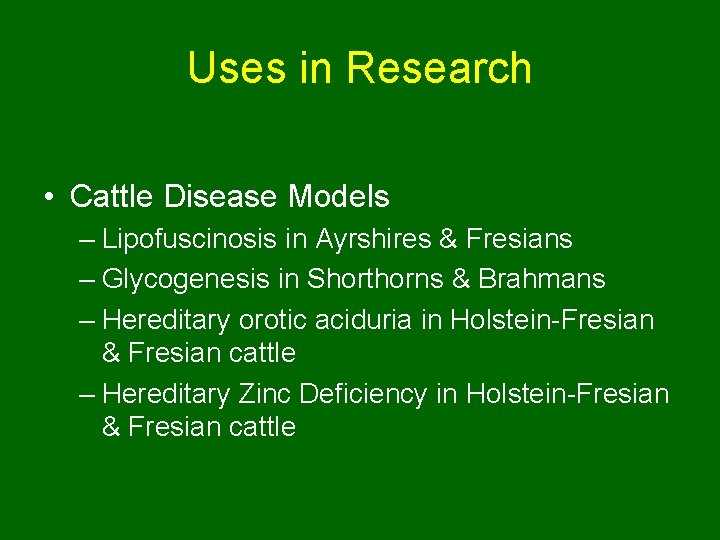 Uses in Research

• Cattle Disease Models
– Lipofuscinosis in Ayrshires & Fresians
– Glycogenesis in Shorthorns & Brahmans
– Hereditary orotic aciduria in Holstein-Fresian & Fresian cattle
– Hereditary Zinc Deficiency in Holstein-Fresian & Fresian cattle